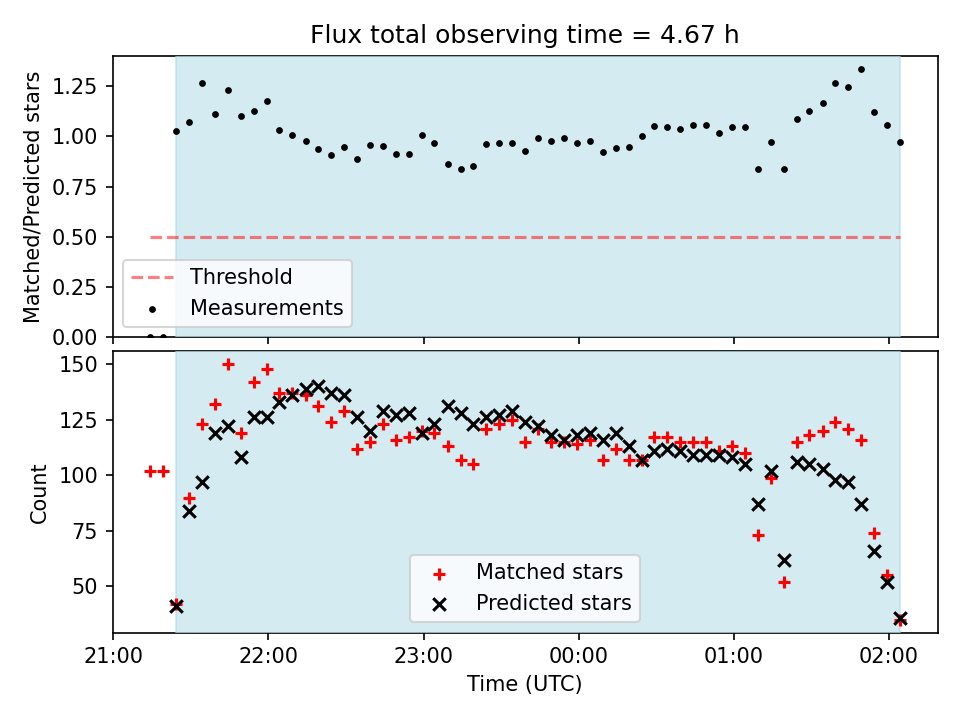 Flux total observing time = 4.67 h

Matched/Predicted stars

1.25
1.00
0.75
0.50
0.25
0.00

Threshold
Measurements

Count

150
125
100
75
50

Matched stars
Predicted stars

21:00
22:00
23:00
00:00
01:00
02:00

Time (UTC)